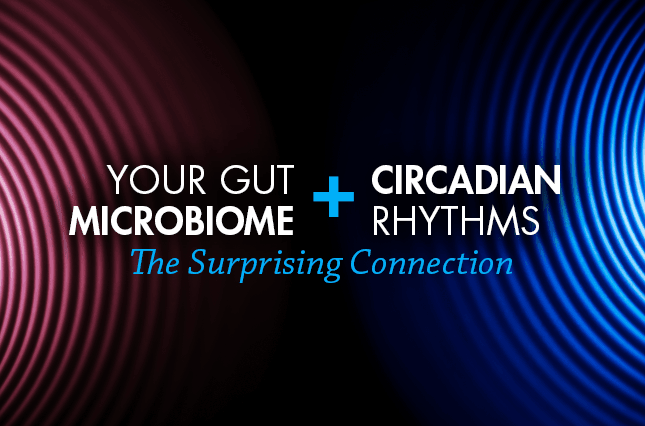 YOUR GUT MICROBIOME + CIRCADIAN RHYTHMS
The Surprising Connection